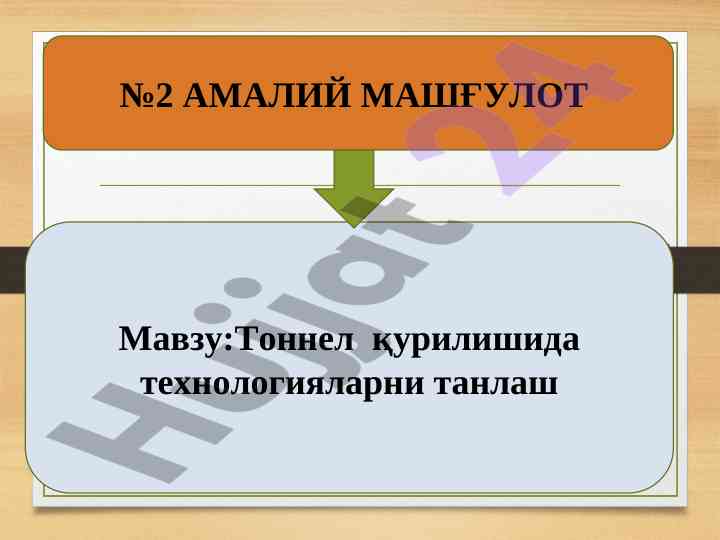 №2 АМАЛИЙ МАШҒУЛОТ

Мавзу:Тоннел қурилишида технологияларни танлаш

Hujjat 24